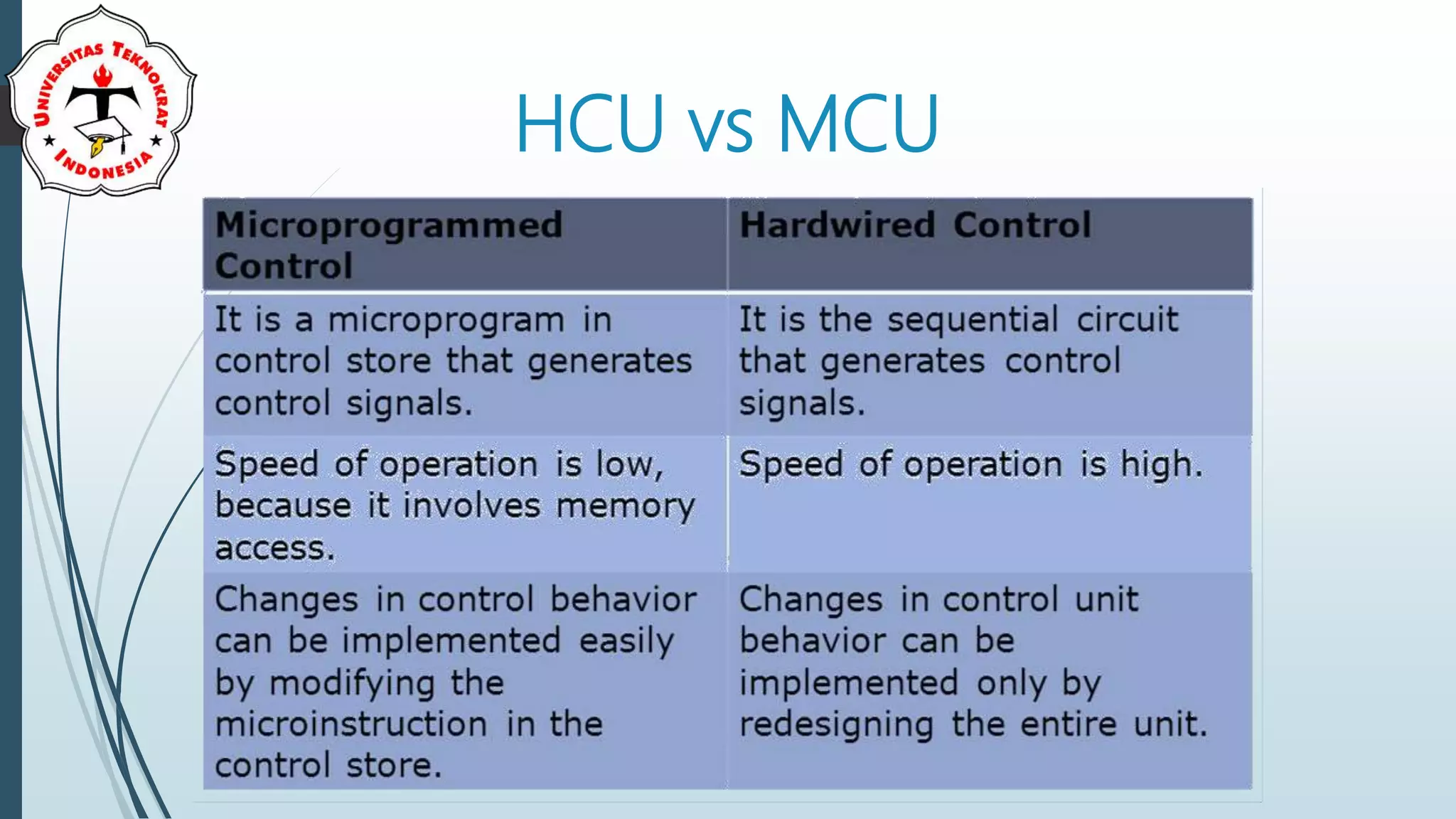 UNIVERSITAS TEKNOKRAT INDONESIA

HCU vs MCU

| Microprogrammed Control | Hardwired Control |
|---|---|
| It is a microprogram in control store that generates control signals. | It is the sequential circuit that generates control signals. |
| Speed of operation is low, because it involves memory access. | Speed of operation is high. |
| Changes in control behavior can be implemented easily by modifying the microinstruction in the control store. | Changes in control unit behavior can be implemented only by redesigning the entire unit. |